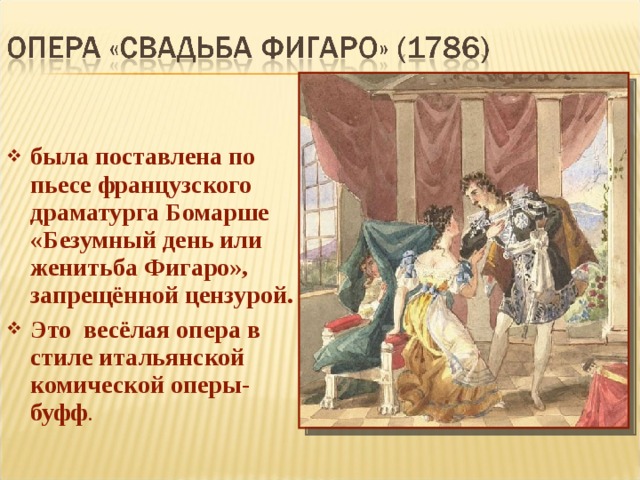 ОПЕРА «СВАДЬБА ФИГАРО» (1786)

❖ была поставлена по пьесе французского драматурга Бомарше «Безумный день или женитьба Фигаро», запрещённой цензурой.

❖ Это весёлая опера в стиле итальянской комической оперы-буфф.